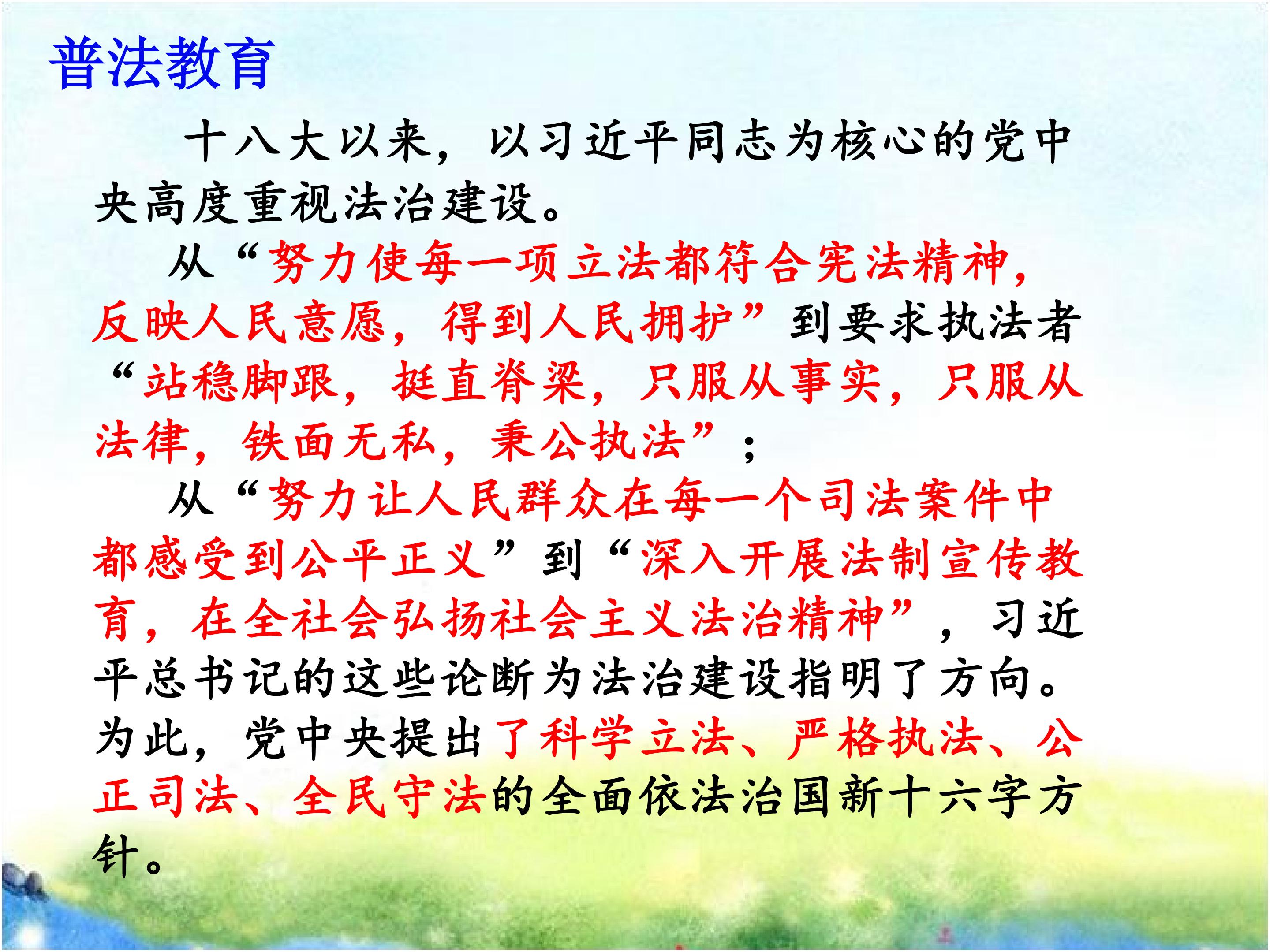 普法教育

十八大以来，以习近平同志为核心的党中央高度重视法治建设。

从“努力使每一项立法都符合宪法精神，反映人民意愿，得到人民拥护”到要求执法者“站稳脚跟，挺直脊梁，只服从事实，只服从法律，铁面无私，秉公执法”；

从“努力让人民群众在每一个司法案件中都感受到公平正义”到“深入开展法制宣传教育，在全社会弘扬社会主义法治精神”，习近平总书记的这些论断为法治建设指明了方向。为此，党中央提出了科学立法、严格执法、公正司法、全民守法的全面依法治国新十六字方针。